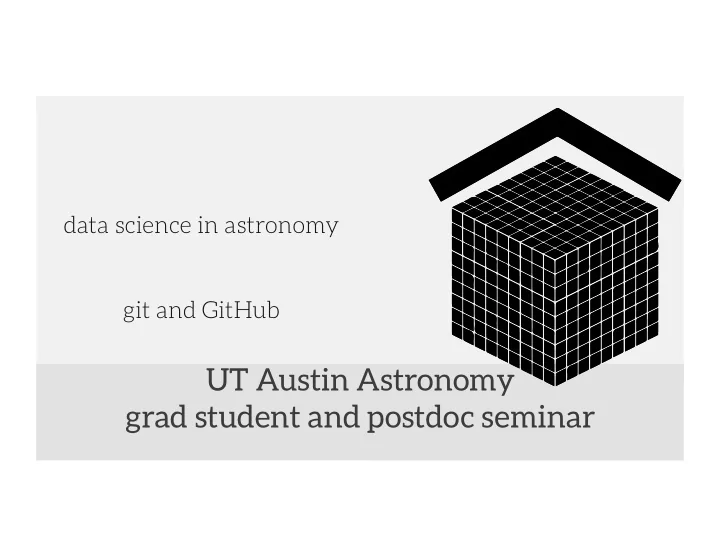 data science in astronomy

git and GitHub

UT Austin Astronomy
grad student and postdoc seminar